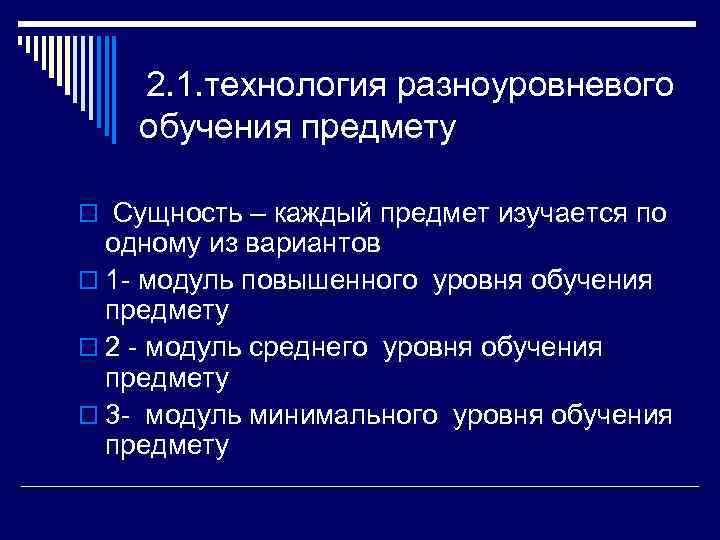 2.1.технология разноуровневого обучения предмету

Сущность – каждый предмет изучается по одному из вариантов

1- модуль повышенного уровня обучения предмету

2 - модуль среднего уровня обучения предмету

3- модуль минимального уровня обучения предмету